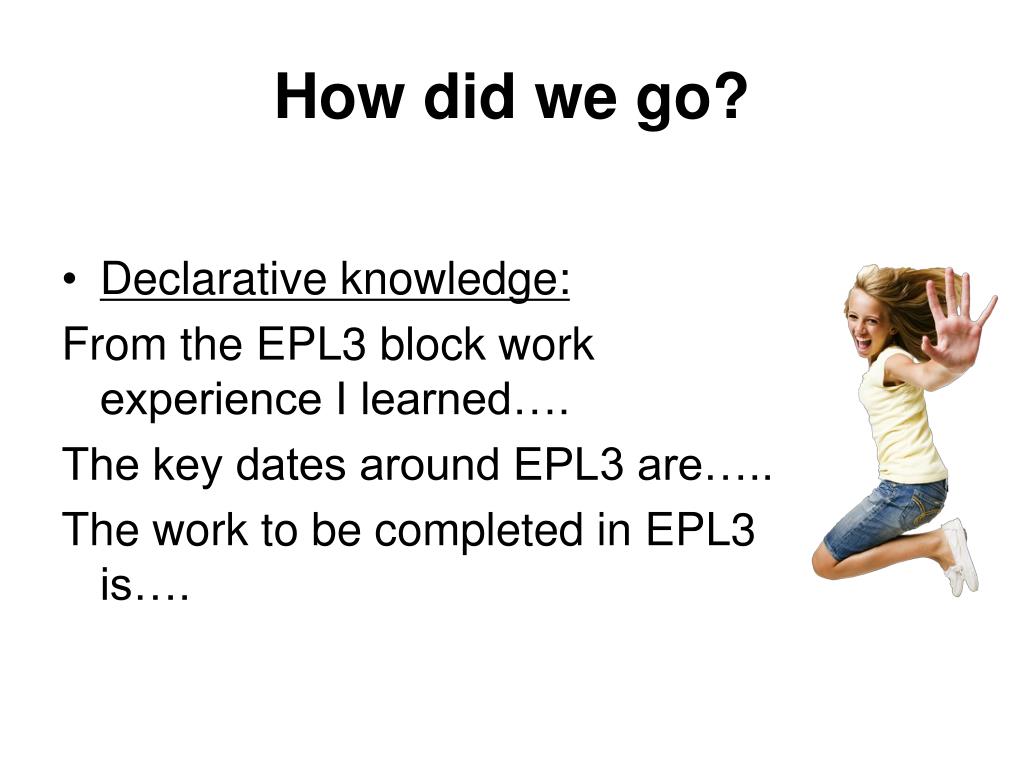 How did we go?

• Declarative knowledge:

From the EPL3 block work experience I learned….

The key dates around EPL3 are…..

The work to be completed in EPL3 is….